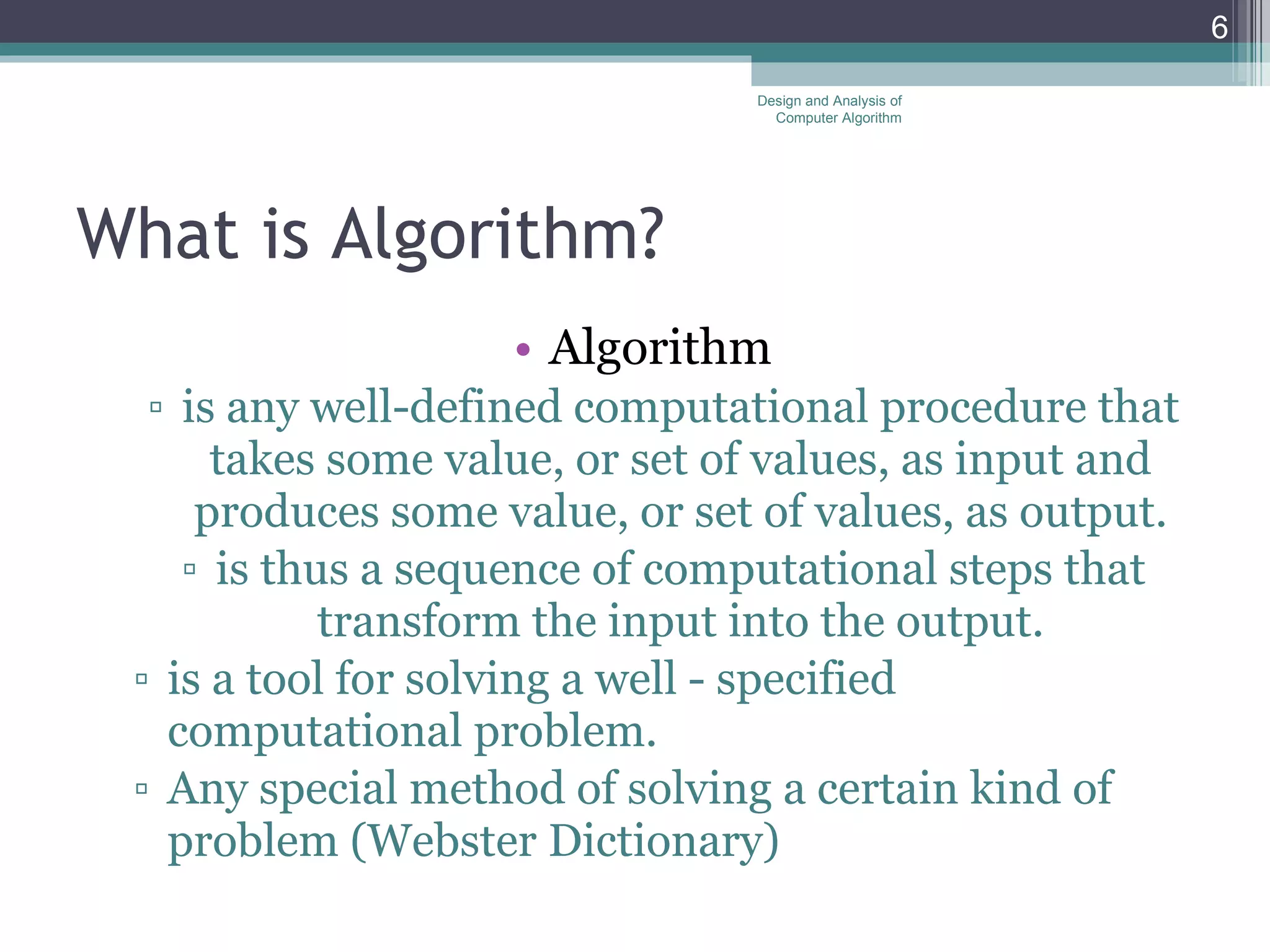 6

Design and Analysis of Computer Algorithm

What is Algorithm?

• Algorithm
▫ is any well-defined computational procedure that takes some value, or set of values, as input and produces some value, or set of values, as output.
▫ is thus a sequence of computational steps that transform the input into the output.
▫ is a tool for solving a well - specified computational problem.
▫ Any special method of solving a certain kind of problem (Webster Dictionary)